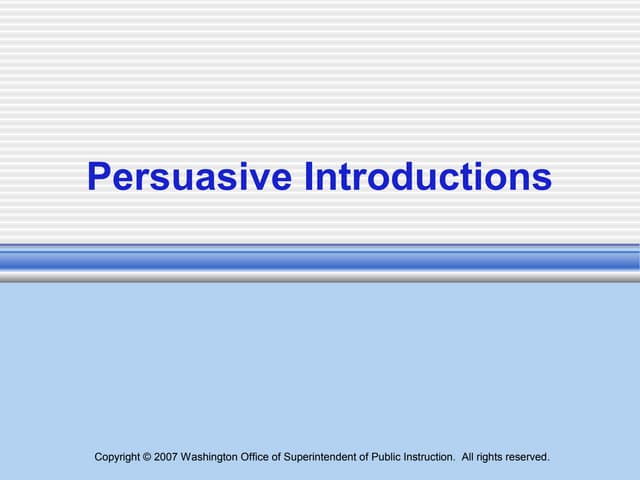 Persuasive Introductions

Copyright © 2007 Washington Office of Superintendent of Public Instruction. All rights reserved.